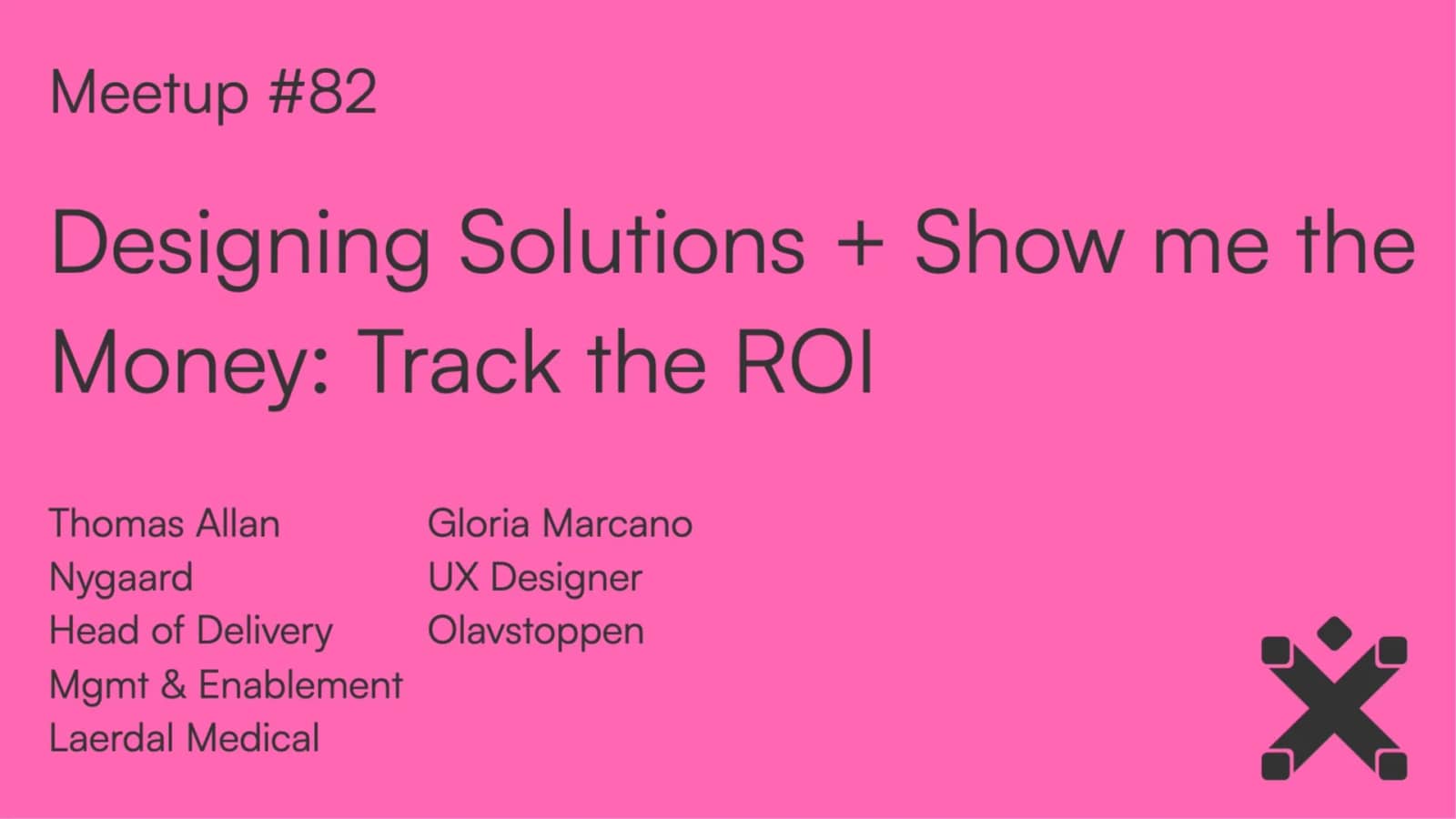 Meetup #82

Designing Solutions + Show me the Money: Track the ROI

Thomas Allan
Nygaard
Head of Delivery
Mgmt & Enablement
Laerdal Medical

Gloria Marcano
UX Designer
Olavstoppen